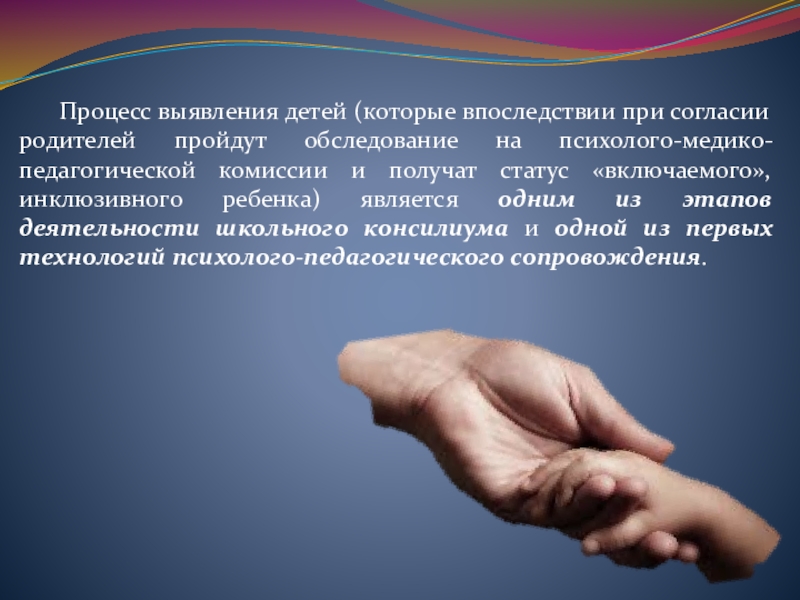 Процесс выявления детей (которые впоследствии при согласии родителей пройдут обследование на психолого-медико-педагогической комиссии и получат статус «включаемого», инклюзивного ребенка) является одним из этапов деятельности школьного консилиума и одной из первых технологий психолого-педагогического сопровождения.